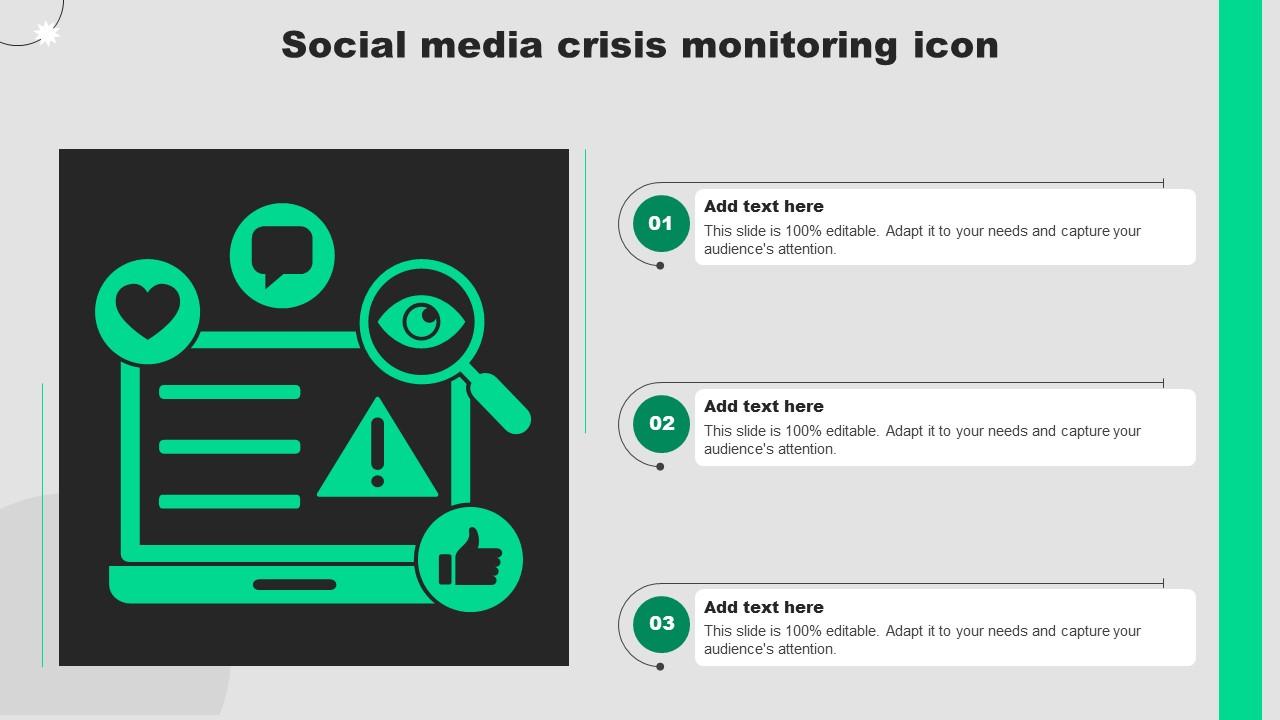 Social media crisis monitoring icon

01

Add text here

This slide is 100% editable. Adapt it to your needs and capture your audience's attention.

02

Add text here

This slide is 100% editable. Adapt it to your needs and capture your audience's attention.

03

Add text here

This slide is 100% editable. Adapt it to your needs and capture your audience's attention.